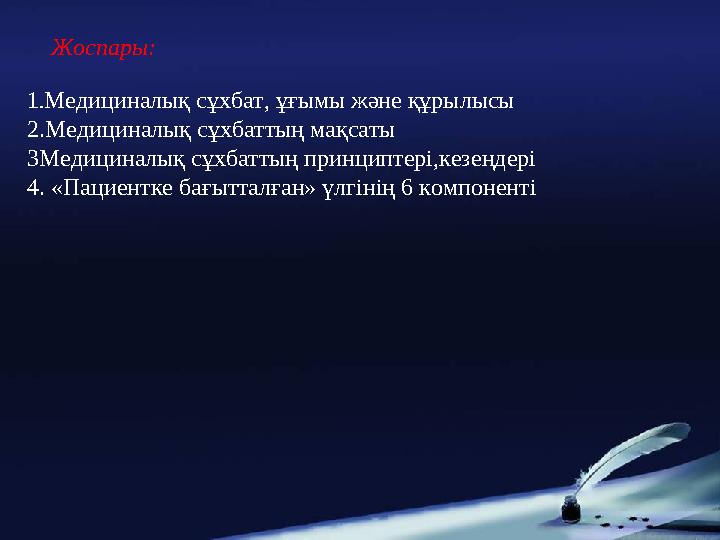 Жоспары:

1.Медициналық сұхбат, ұғымы және құрылысы
2.Медициналық сұхбаттың мақсаты
3Медициналық сұхбаттың принциптері,кезеңдері
4. «Пациентке бағытталған» үлгінің 6 компоненті